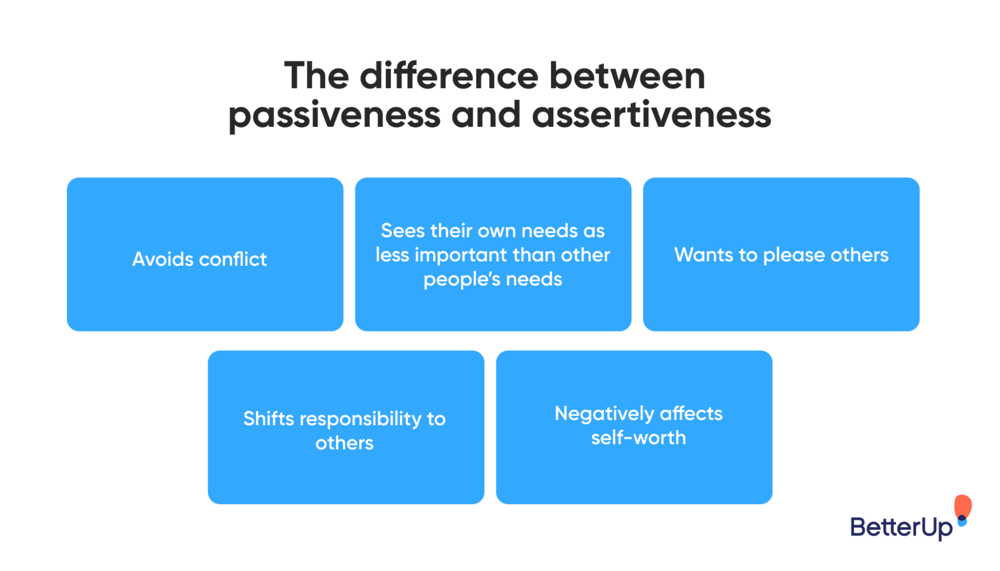 The difference between passiveness and assertiveness

Avoids conflict

Sees their own needs as less important than other people's needs

Wants to please others

Shifts responsibility to others

Negatively affects self-worth

BetterUp